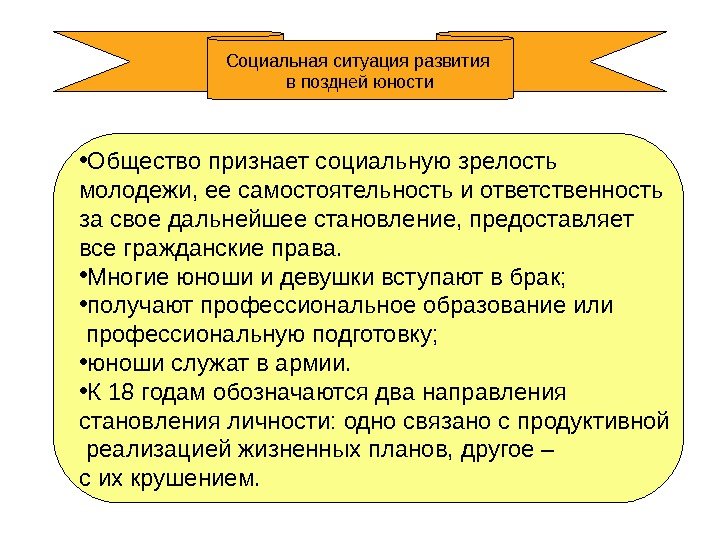 Социальная ситуация развития в поздней юности

•Общество признает социальную зрелость молодежи, ее самостоятельность и ответственность за свое дальнейшее становление, предоставляет все гражданские права.
•Многие юноши и девушки вступают в брак;
•получают профессиональное образование или профессиональную подготовку;
•юноши служат в армии.
•К 18 годам обозначаются два направления становления личности: одно связано с продуктивной реализацией жизненных планов, другое – с их крушением.